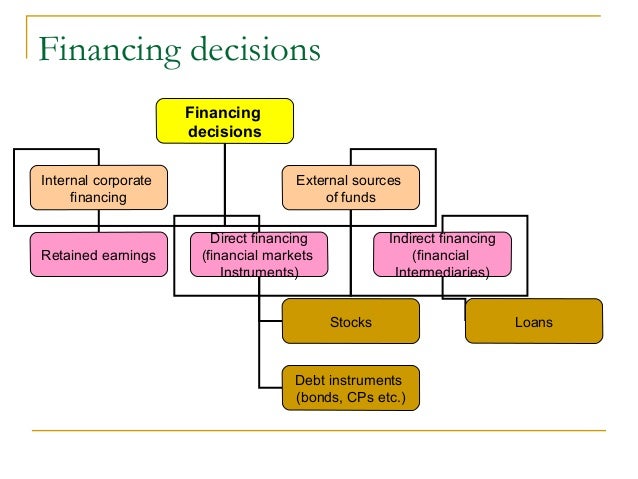 Financing decisions

Financing decisions

Internal corporate financing

External sources of funds

Retained earnings

Direct financing (financial markets Instruments)

Indirect financing (financial Intermediaries)

Stocks

Loans

Debt instruments (bonds, CPs etc.)